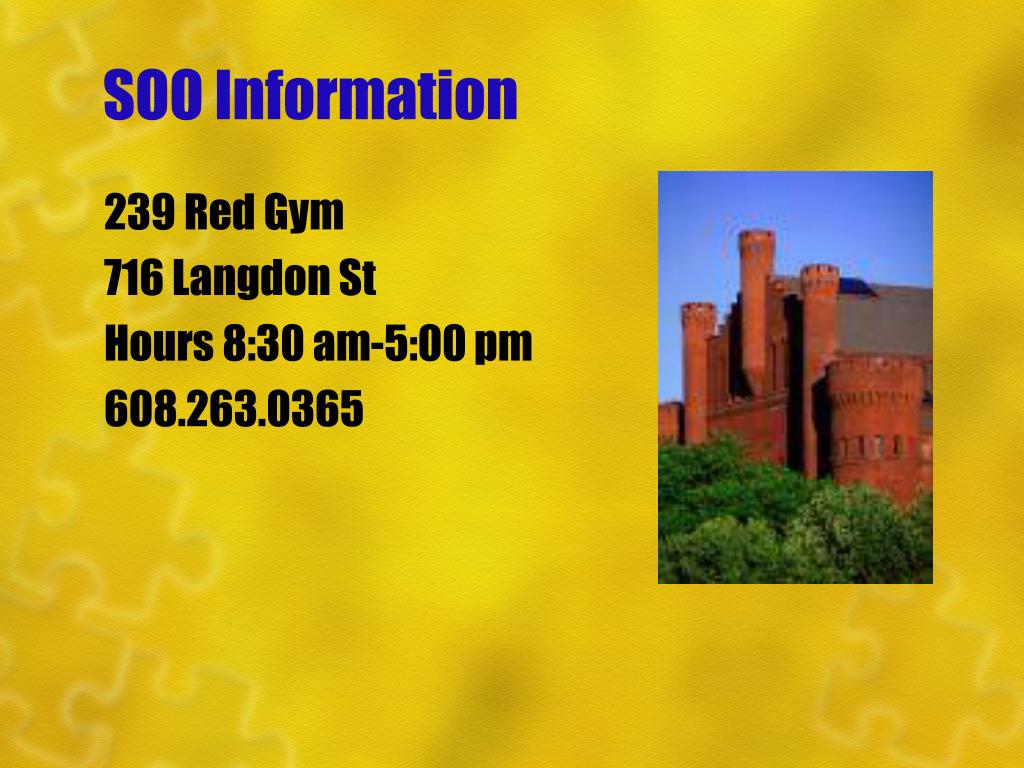 SOO Information

239 Red Gym
716 Langdon St
Hours 8:30 am-5:00 pm
608.263.0365